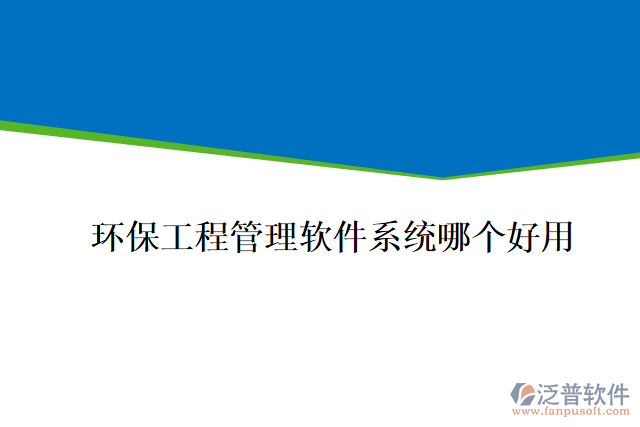 环保工程管理软件系统哪个好用

泛普软件
www.fanpusoft.com